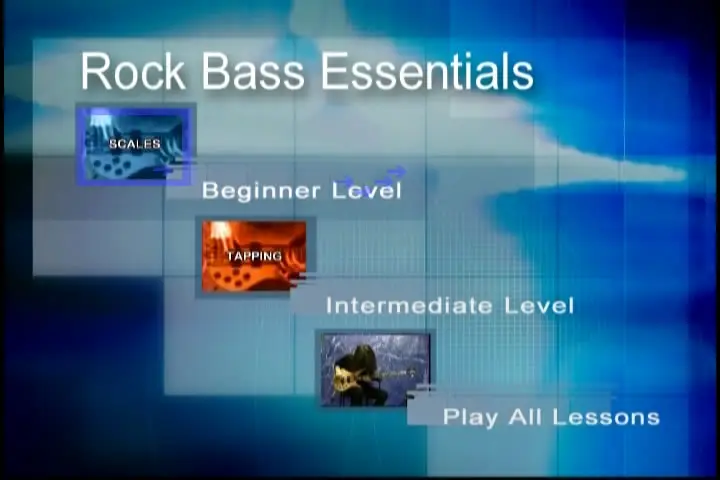 Rock Bass Essentials

SCALES

Beginner Level

TAPPING

Intermediate Level

Play All Lessons